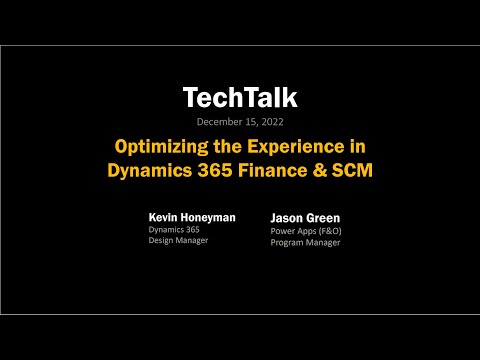 TechTalk

December 15, 2022

Optimizing the Experience in Dynamics 365 Finance & SCM

Kevin Honeyman
Dynamics 365
Design Manager

Jason Green
Power Apps (F&O)
Program Manager